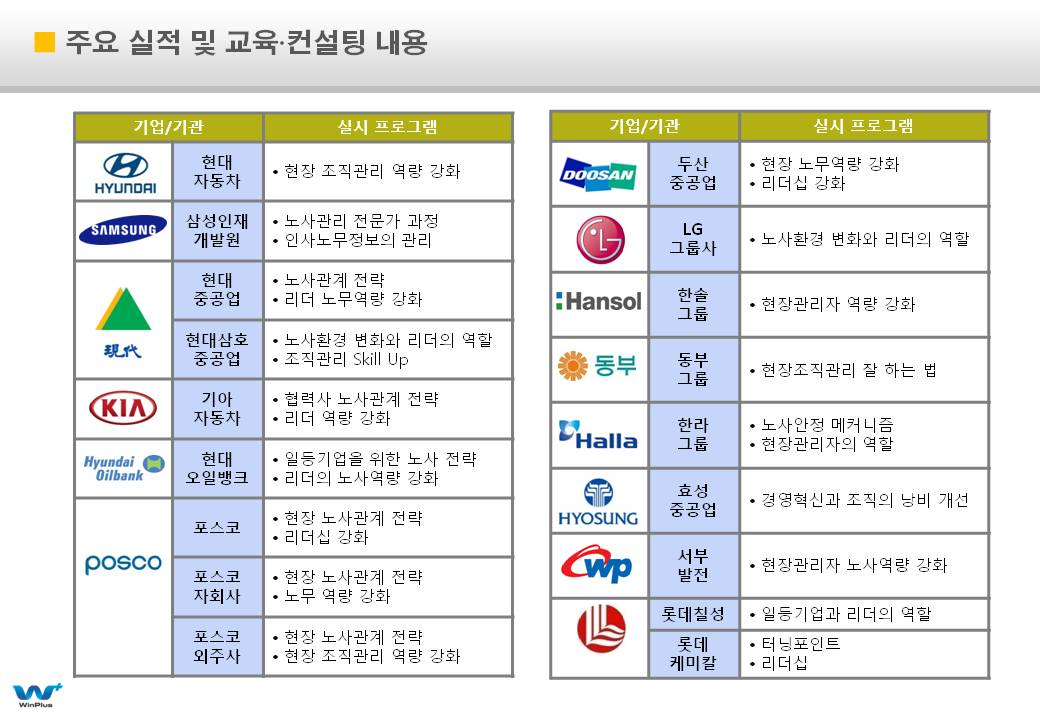 ■ 주요 실적 및 교육·컨설팅 내용

| 기업/기관 | | 실시 프로그램 |
|---|---|---|
| HYUNDAI | 현대 자동차 | • 현장 조직관리 역량 강화 |
| SAMSUNG | 삼성인재 개발원 | • 노사관리 전문가 과정 • 인사노무정보의 관리 |
| 現代 | 현대 중공업 | • 노사관계 전략 • 리더 노무역량 강화 |
| | 현대삼호 중공업 | • 노사환경 변화와 리더의 역할 • 조직관리 Skill Up |
| KIA | 기아 자동차 | • 협력사 노사관계 전략 • 리더 역량 강화 |
| Hyundai Oilbank | 현대 오일뱅크 | • 일등기업을 위한 노사 전략 • 리더의 노사역량 강화 |
| posco | 포스코 | • 현장 노사관계 전략 • 리더십 강화 |
| | 포스코 자회사 | • 현장 노사관계 전략 • 노무 역량 강화 |
| | 포스코 외주사 | • 현장 노사관계 전략 • 현장 조직관리 역량 강화 |

| 기업/기관 | | 실시 프로그램 |
|---|---|---|
| DOOSAN | 두산 중공업 | • 현장 노무역량 강화 • 리더십 강화 |
| LG | LG 그룹사 | • 노사환경 변화와 리더의 역할 |
| Hansol | 한솔 그룹 | • 현장관리자 역량 강화 |
| 동부 | 동부 그룹 | • 현장조직관리 잘 하는 법 |
| Halla | 한라 그룹 | • 노사안정 메커니즘 • 현장관리자의 역할 |
| HYOSUNG | 효성 중공업 | • 경영혁신과 조직의 낭비 개선 |
| wp | 서부 발전 | • 현장관리자 노사역량 강화 |
| | 롯데칠성 | • 일등기업과 리더의 역할 |
| | 롯데 케미칼 | • 터닝포인트 • 리더십 |

WinPlus